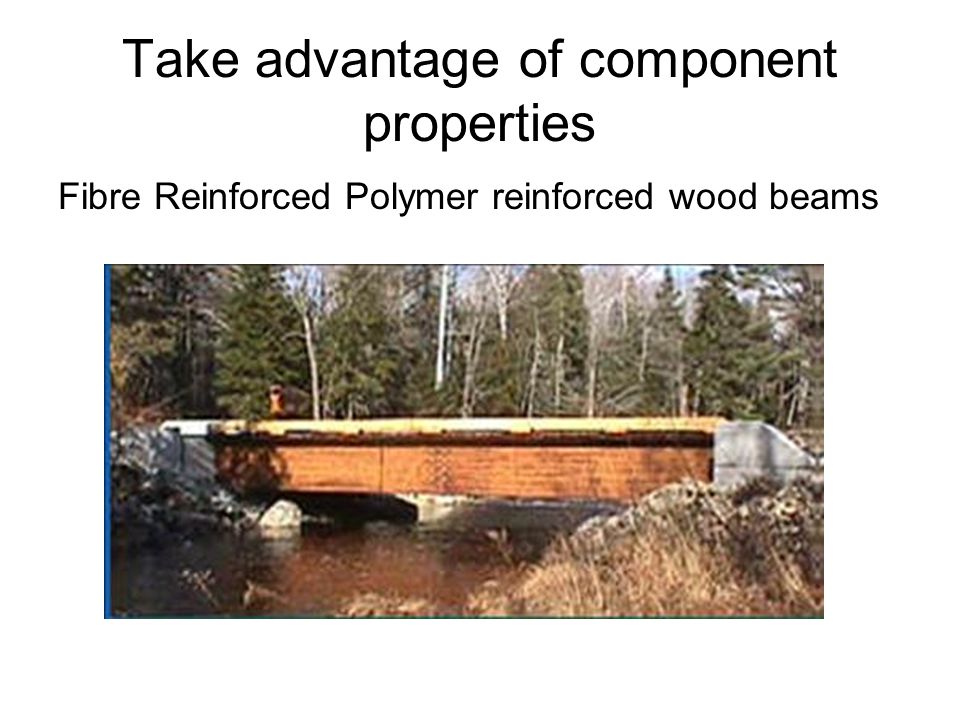 Take advantage of component properties

Fibre Reinforced Polymer reinforced wood beams